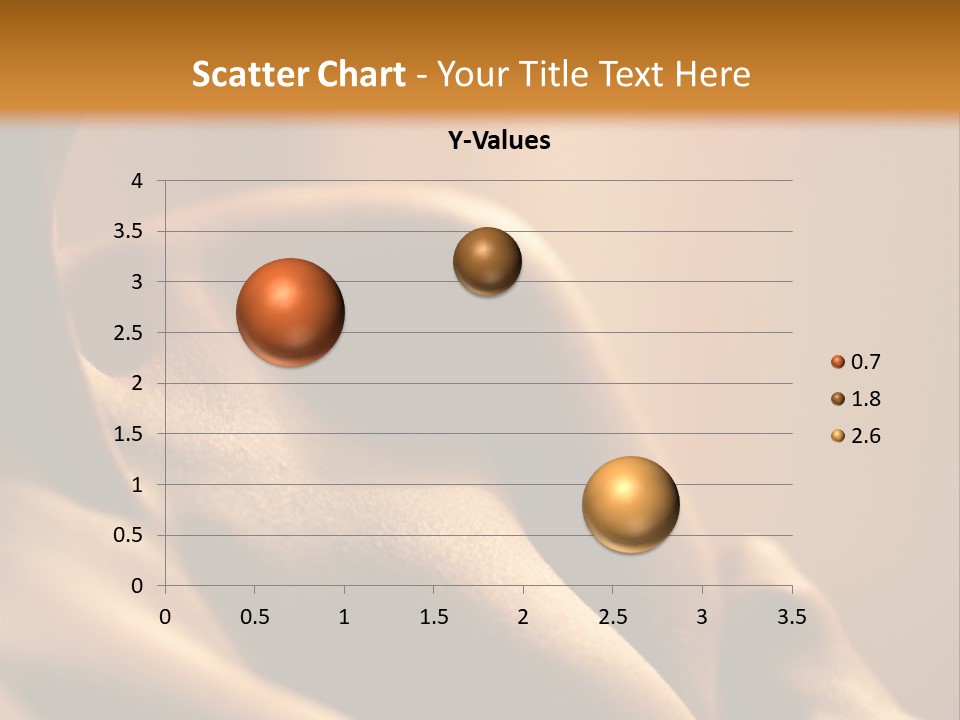 Scatter Chart - Your Title Text Here

Y-Values

4
3.5
3
2.5
2
1.5
1
0.5
0

0 0.5 1 1.5 2 2.5 3 3.5

0.7
1.8
2.6